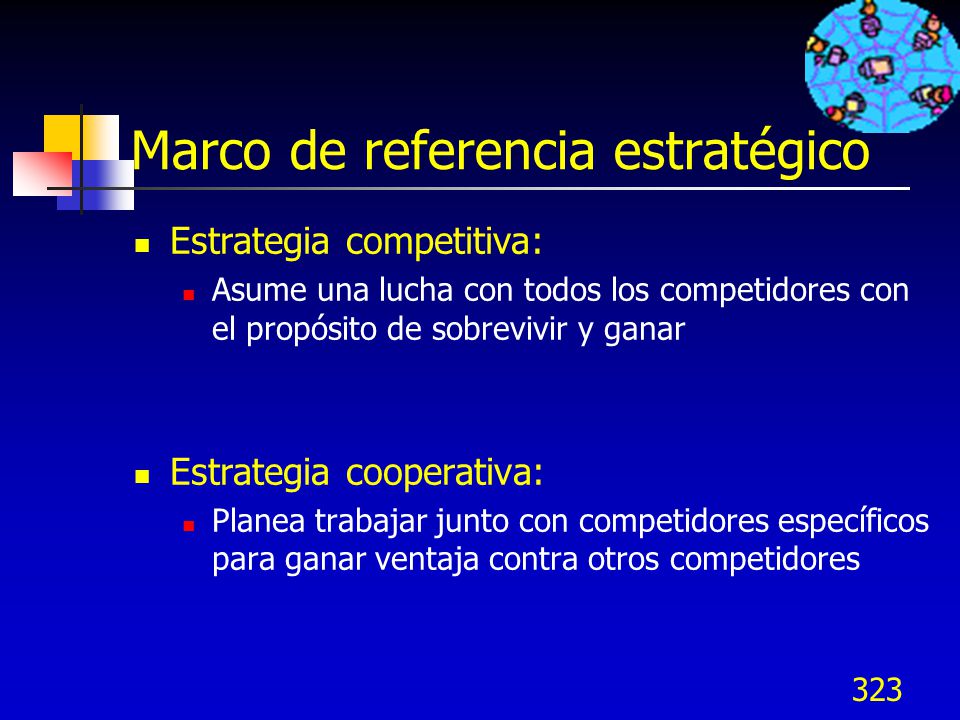 Marco de referencia estratégico

Estrategia competitiva:

Asume una lucha con todos los competidores con el propósito de sobrevivir y ganar

Estrategia cooperativa:

Planea trabajar junto con competidores específicos para ganar ventaja contra otros competidores

323